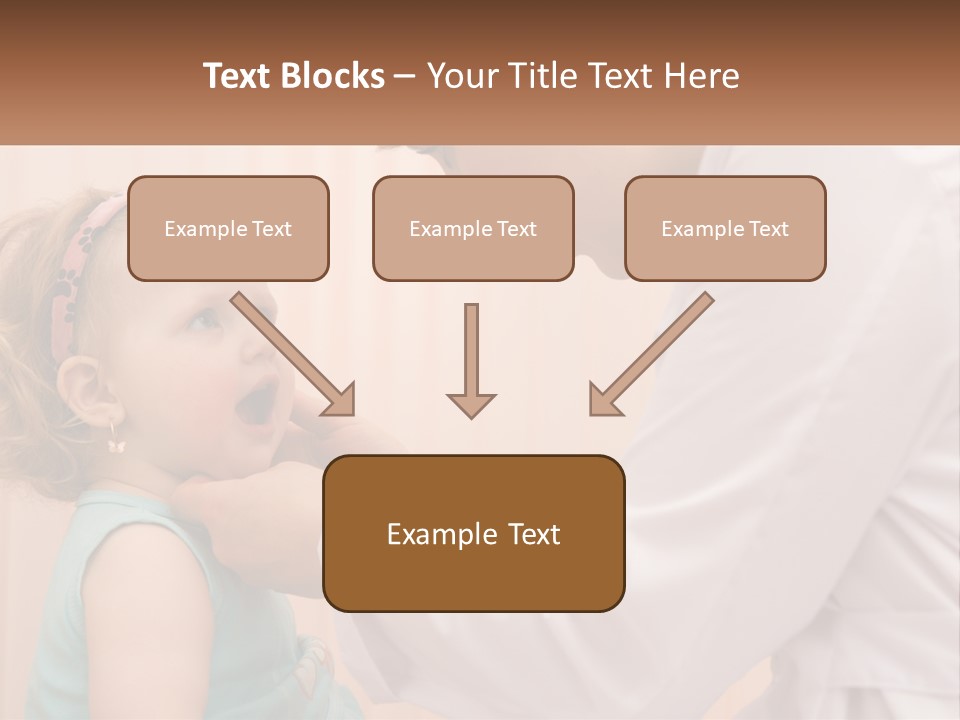 Text Blocks – Your Title Text Here

Example Text

Example Text

Example Text

Example Text